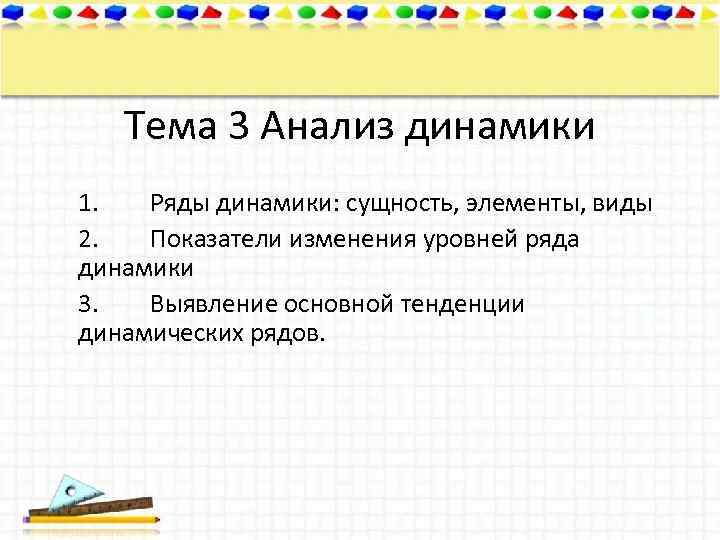 Тема 3 Анализ динамики

1. Ряды динамики: сущность, элементы, виды

2. Показатели изменения уровней ряда динамики

3. Выявление основной тенденции динамических рядов.